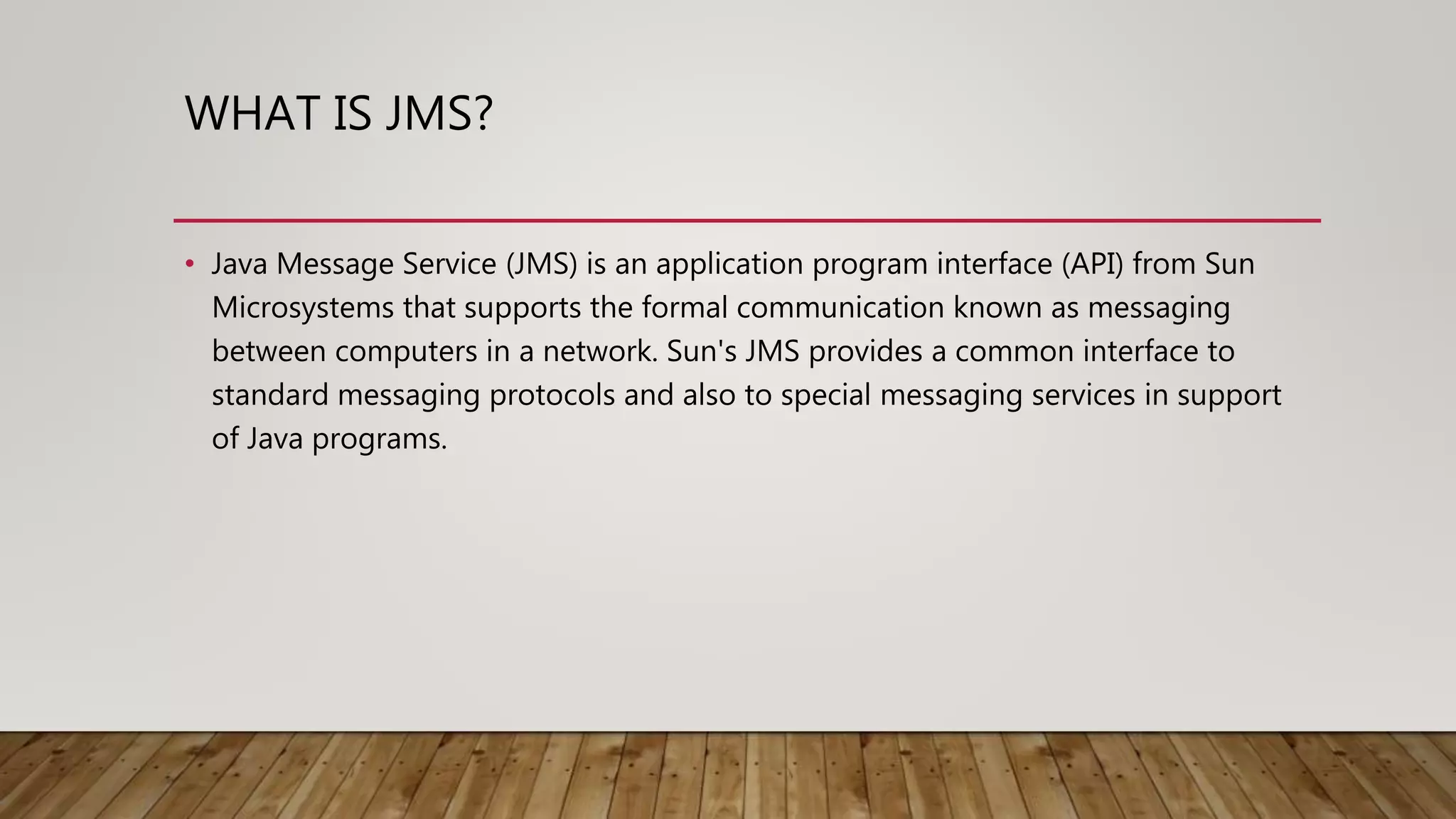 WHAT IS JMS?

• Java Message Service (JMS) is an application program interface (API) from Sun Microsystems that supports the formal communication known as messaging between computers in a network. Sun's JMS provides a common interface to standard messaging protocols and also to special messaging services in support of Java programs.